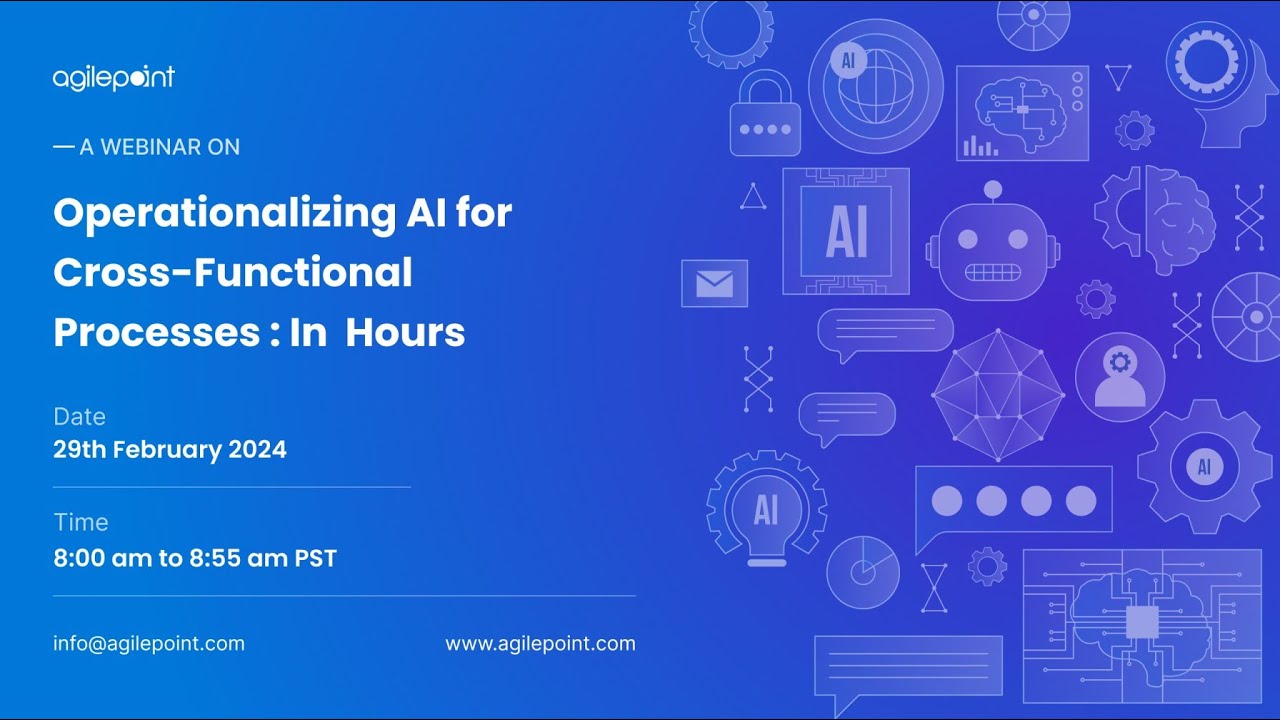 agilepoint

— A WEBINAR ON

Operationalizing AI for Cross-Functional Processes : In Hours

Date
29th February 2024

Time
8:00 am to 8:55 am PST

info@agilepoint.com

www.agilepoint.com

AI

AI

AI

AI